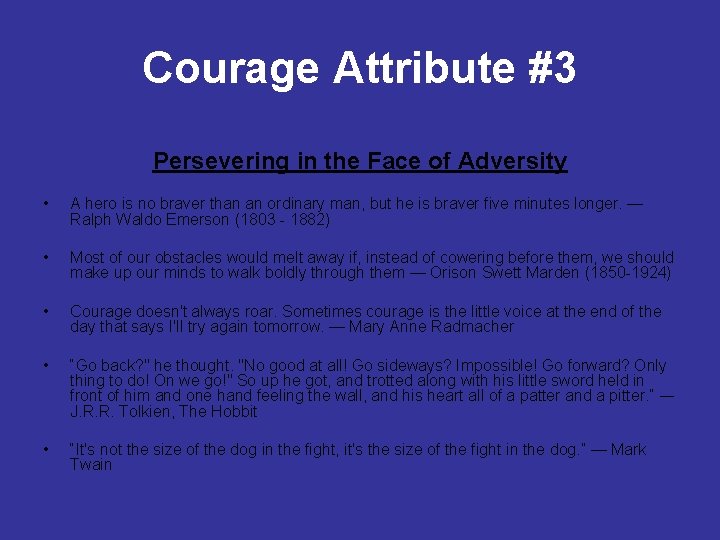 Courage Attribute #3

Persevering in the Face of Adversity

• A hero is no braver than an ordinary man, but he is braver five minutes longer. — Ralph Waldo Emerson (1803 - 1882)

• Most of our obstacles would melt away if, instead of cowering before them, we should make up our minds to walk boldly through them — Orison Swett Marden (1850-1924)

• Courage doesn't always roar. Sometimes courage is the little voice at the end of the day that says I'll try again tomorrow. — Mary Anne Radmacher

• "Go back?" he thought. "No good at all! Go sideways? Impossible! Go forward? Only thing to do! On we go!" So up he got, and trotted along with his little sword held in front of him and one hand feeling the wall, and his heart all of a patter and a pitter." — J.R.R. Tolkien, The Hobbit

• "It's not the size of the dog in the fight, it's the size of the fight in the dog." — Mark Twain